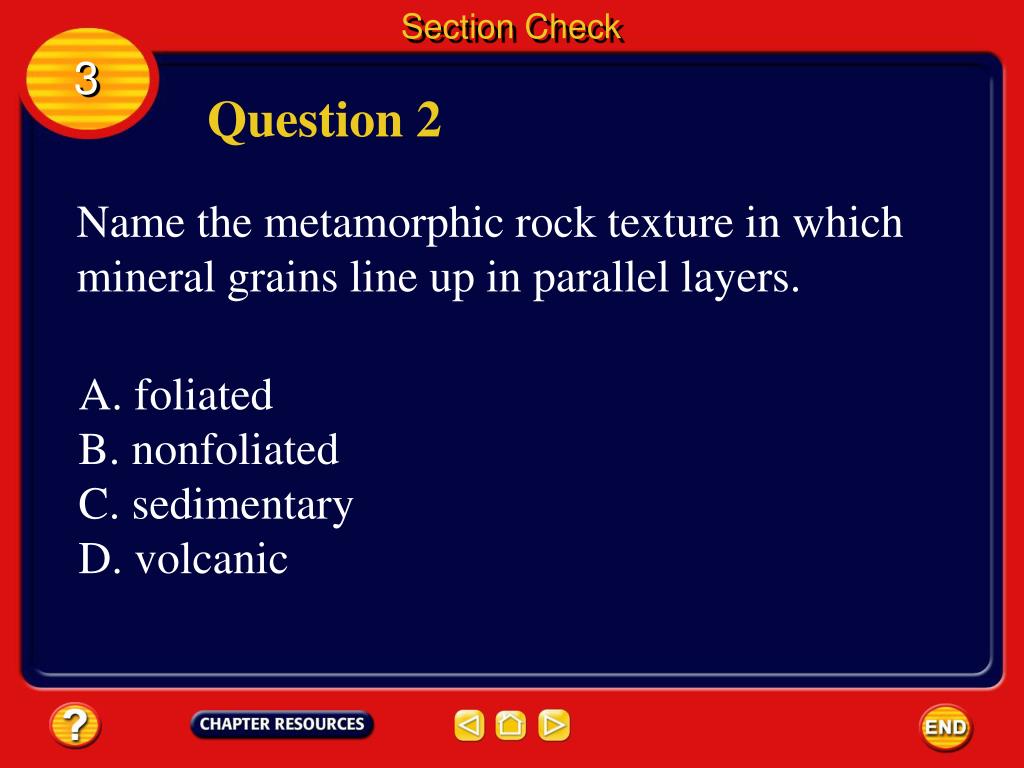 Section Check

3

Question 2

Name the metamorphic rock texture in which mineral grains line up in parallel layers.

A. foliated
B. nonfoliated
C. sedimentary
D. volcanic

?

CHAPTER RESOURCES

END